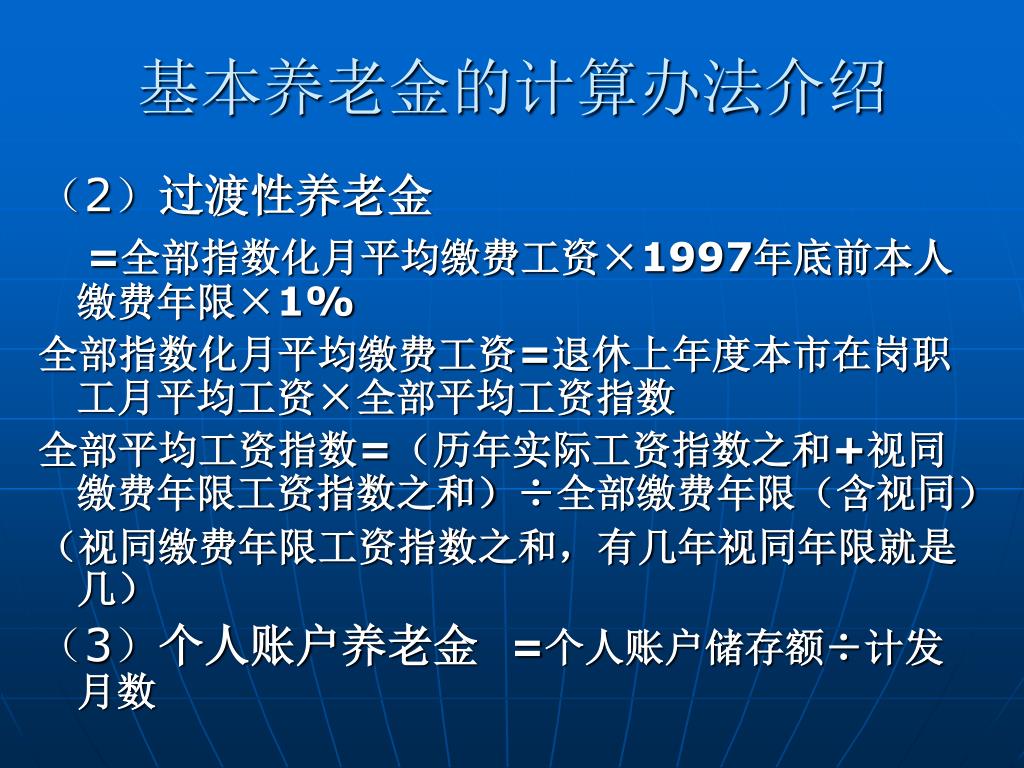 基本养老金的计算办法介绍

（2）过渡性养老金

=全部指数化月平均缴费工资×1997年底前本人缴费年限×1%

全部指数化月平均缴费工资=退休上年度本市在岗职工月平均工资×全部平均工资指数

全部平均工资指数=（历年实际工资指数之和+视同缴费年限工资指数之和）÷全部缴费年限（含视同）

（视同缴费年限工资指数之和，有几年视同年限就是几）

（3）个人账户养老金 =个人账户储存额÷计发月数